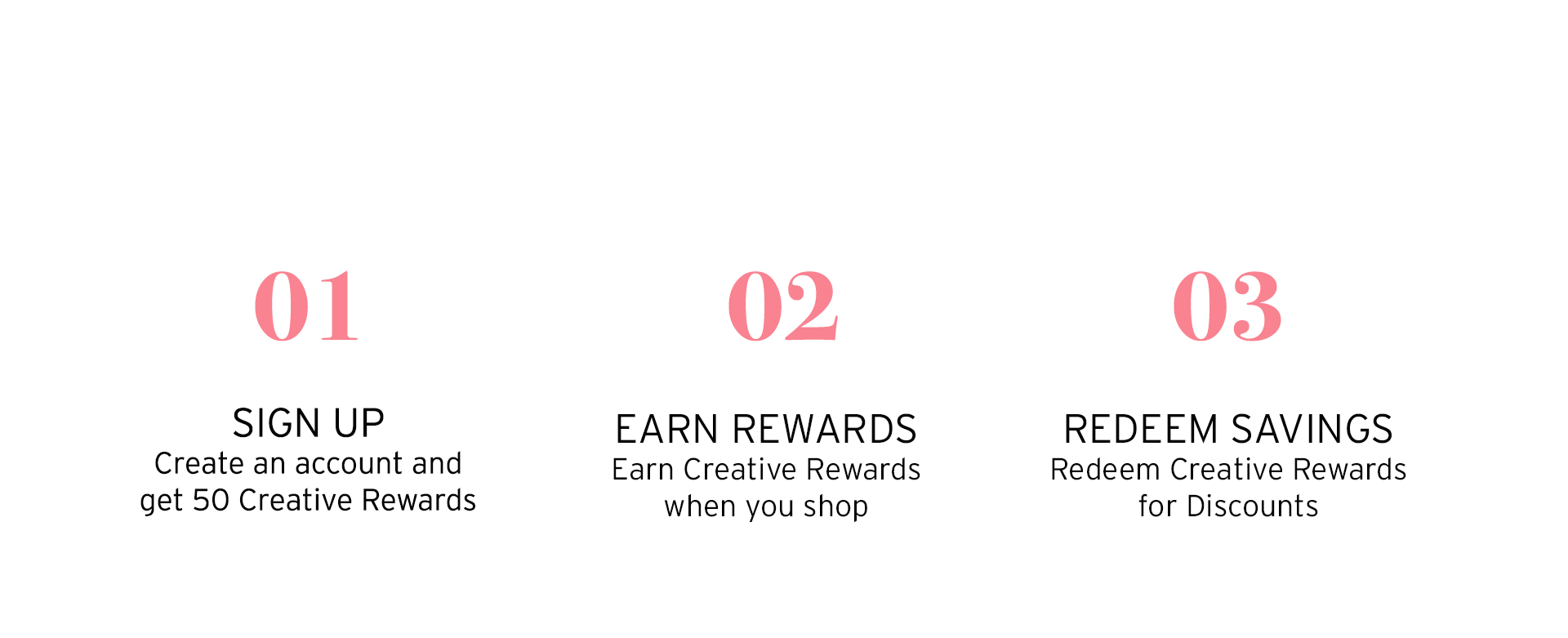 01

SIGN UP
Create an account and get 50 Creative Rewards

02

EARN REWARDS
Earn Creative Rewards when you shop

03

REDEEM SAVINGS
Redeem Creative Rewards for Discounts